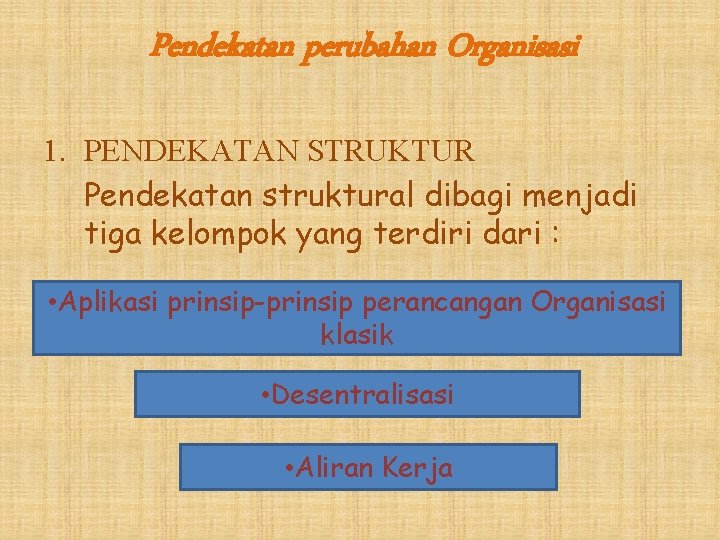 Pendekatan perubahan Organisasi

1. PENDEKATAN STRUKTUR
Pendekatan struktural dibagi menjadi tiga kelompok yang terdiri dari :

• Aplikasi prinsip-prinsip perancangan Organisasi klasik

• Desentralisasi

• Aliran Kerja